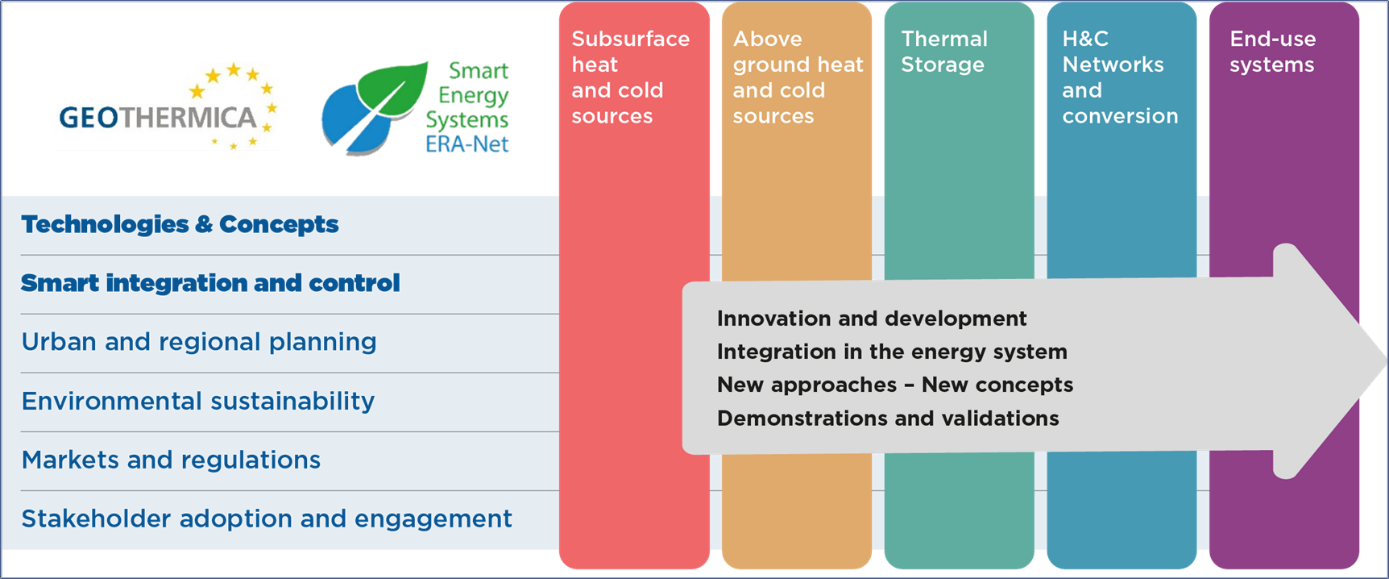 GEOTHERMICA

Smart Energy Systems ERA-Net

Subsurface heat and cold sources

Above ground heat and cold sources

Thermal Storage

H&C Networks and conversion

End-use systems

Technologies & Concepts

Smart integration and control

Urban and regional planning

Environmental sustainability

Markets and regulations

Stakeholder adoption and engagement

Innovation and development
Integration in the energy system
New approaches – New concepts
Demonstrations and validations